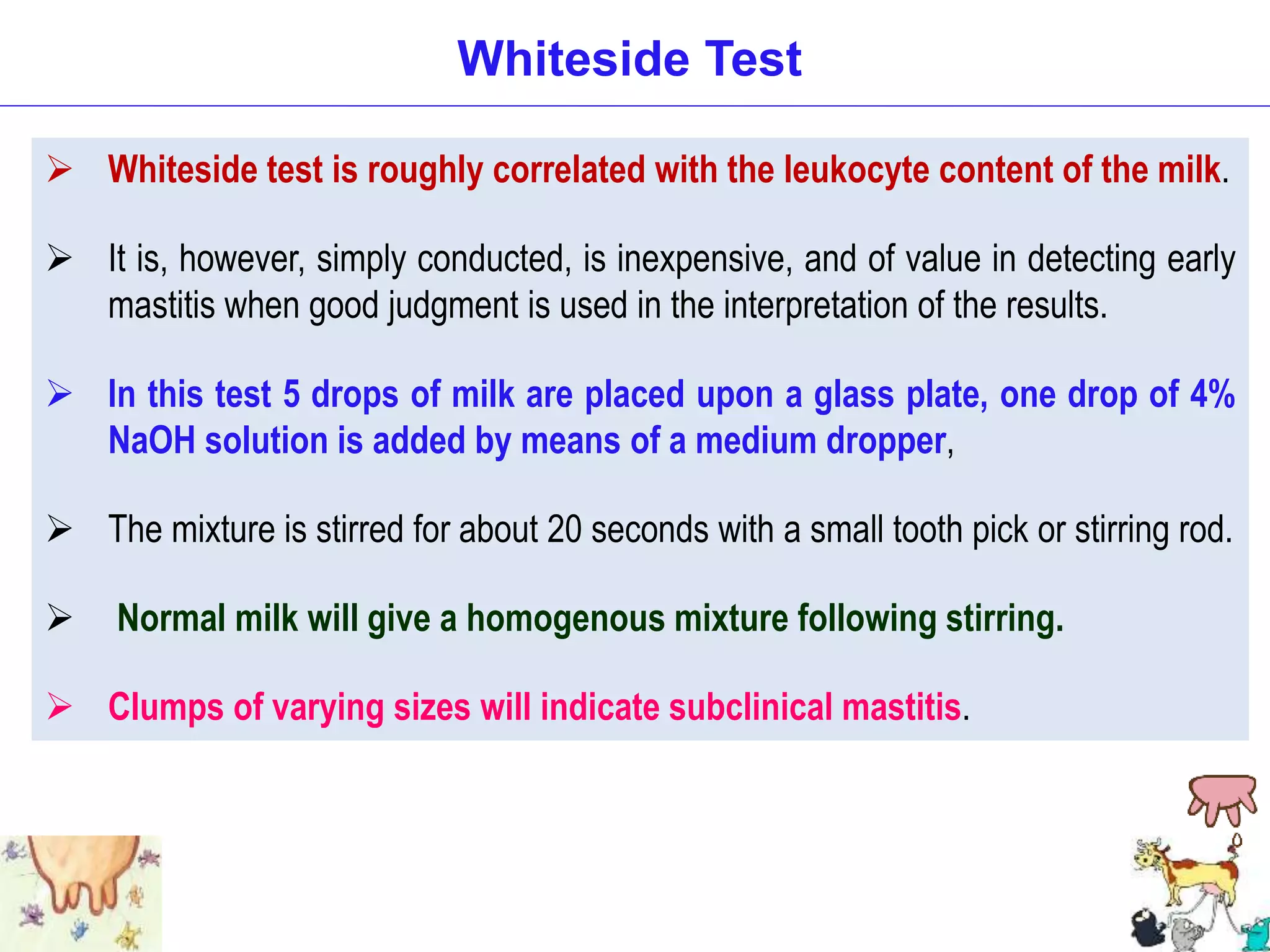 Whiteside Test

➢ Whiteside test is roughly correlated with the leukocyte content of the milk.

➢ It is, however, simply conducted, is inexpensive, and of value in detecting early mastitis when good judgment is used in the interpretation of the results.

➢ In this test 5 drops of milk are placed upon a glass plate, one drop of 4% NaOH solution is added by means of a medium dropper,

➢ The mixture is stirred for about 20 seconds with a small tooth pick or stirring rod.

➢ Normal milk will give a homogenous mixture following stirring.

➢ Clumps of varying sizes will indicate subclinical mastitis.